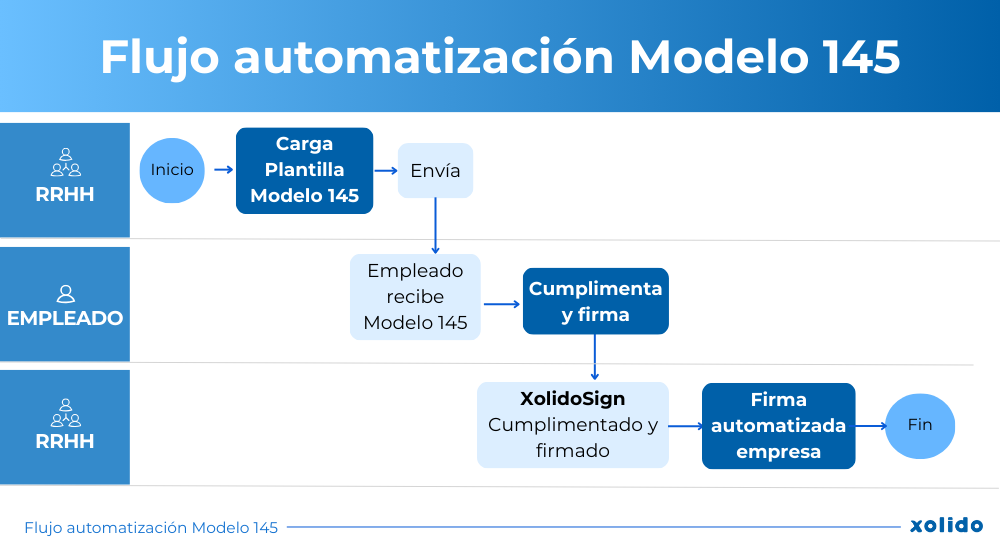 Flujo automatización Modelo 145

RRHH

Inicio

Carga Plantilla Modelo 145

Envía

EMPLEADO

Empleado recibe Modelo 145

Cumplimenta y firma

RRHH

XolidoSign Cumplimentado y firmado

Firma automatizada empresa

Fin

Flujo automatización Modelo 145

xolido